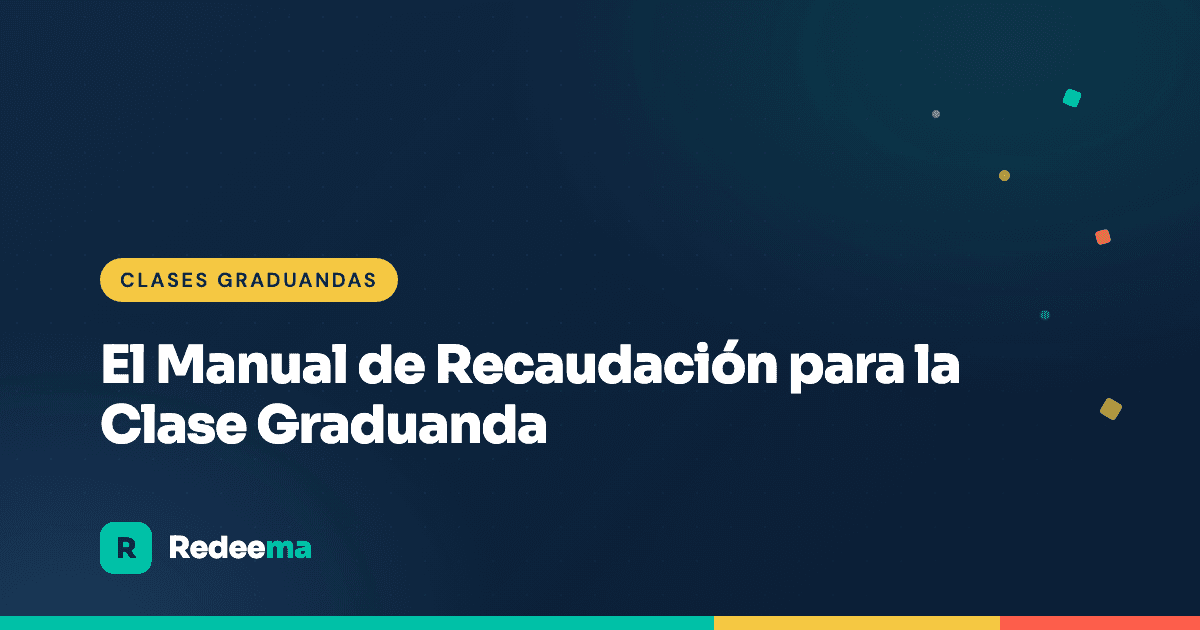 CLASES GRADUANDAS

El Manual de Recaudación para la Clase Graduanda

R Redeema